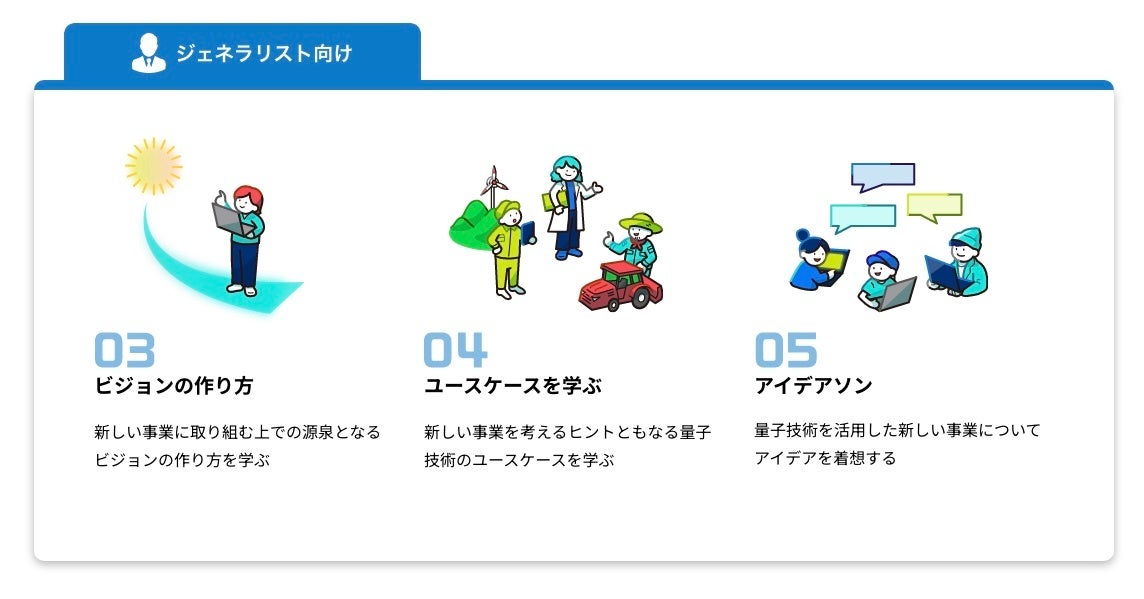 ジェネラリスト向け

03
ビジョンの作り方

新しい事業に取り組む上での源泉となるビジョンの作り方を学ぶ

04
ユースケースを学ぶ

新しい事業を考えるヒントともなる量子技術のユースケースを学ぶ

05
アイデアソン

量子技術を活用した新しい事業についてアイデアを着想する